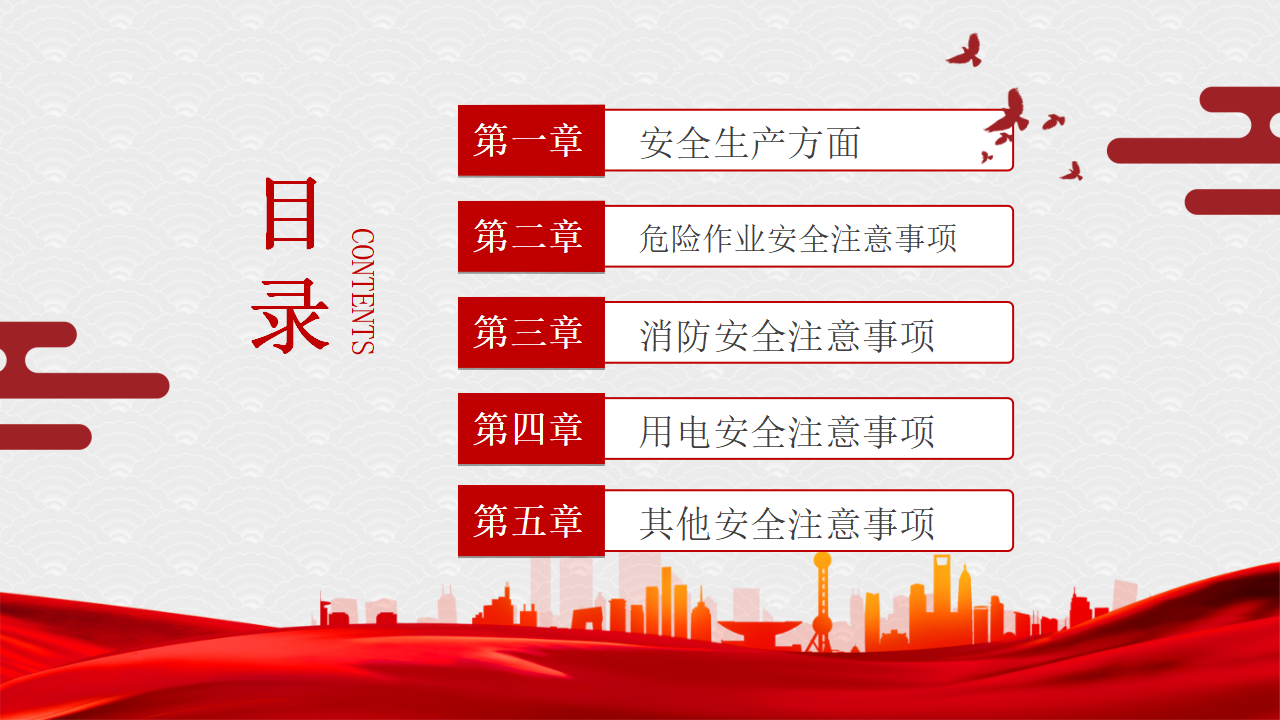 目录
CONTENTS

第一章 安全生产方面

第二章 危险作业安全注意事项

第三章 消防安全注意事项

第四章 用电安全注意事项

第五章 其他安全注意事项